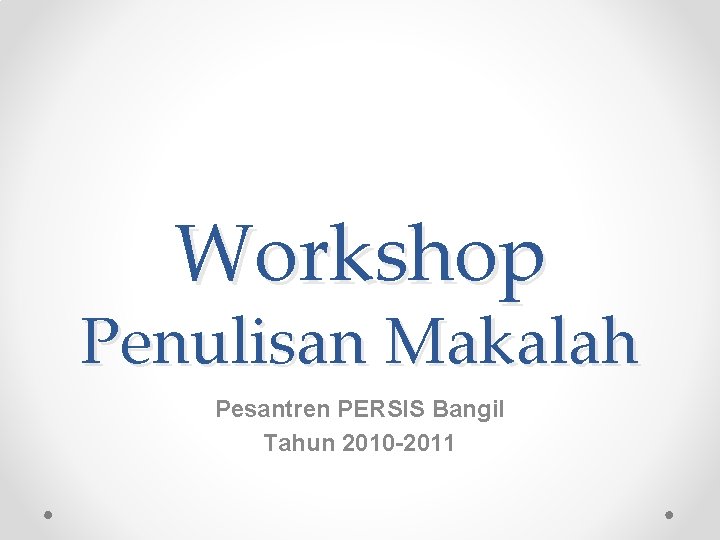 Workshop
Penulisan Makalah

Pesantren PERSIS Bangil
Tahun 2010-2011